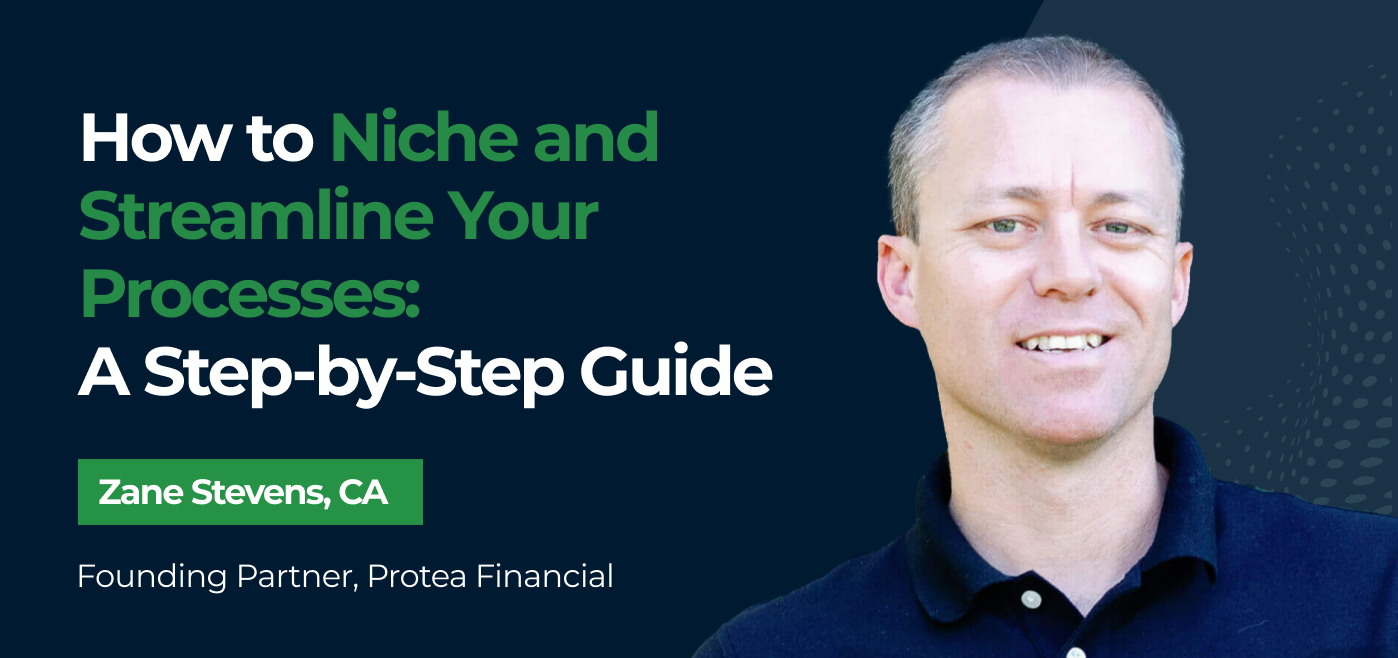 How to Niche and Streamline Your Processes: A Step-by-Step Guide

Zane Stevens, CA

Founding Partner, Protea Financial